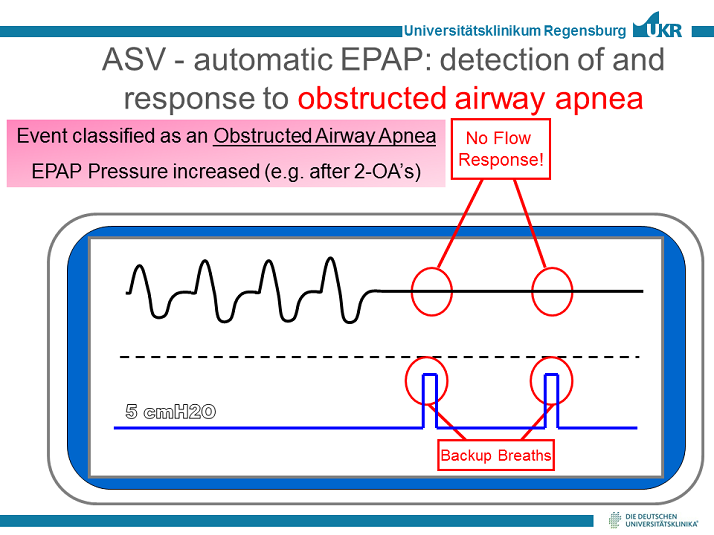 Universitätsklinikum Regensburg UKR

ASV - automatic EPAP: detection of and response to obstructed airway apnea

Event classified as an Obstructed Airway Apnea

EPAP Pressure increased (e.g. after 2-OA's)

No Flow Response!

5 cmH2O

Backup Breaths

DIE DEUTSCHEN UNIVERSITÄTSKLINIKA®